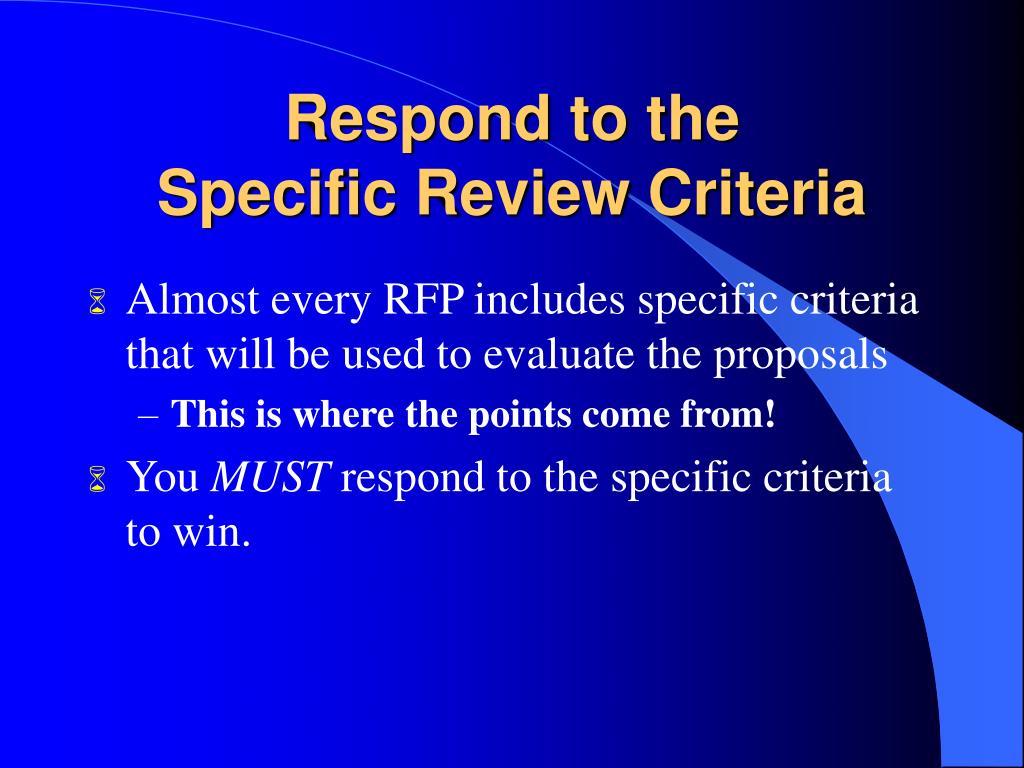 Respond to the
Specific Review Criteria

Almost every RFP includes specific criteria that will be used to evaluate the proposals

– This is where the points come from!

You MUST respond to the specific criteria to win.